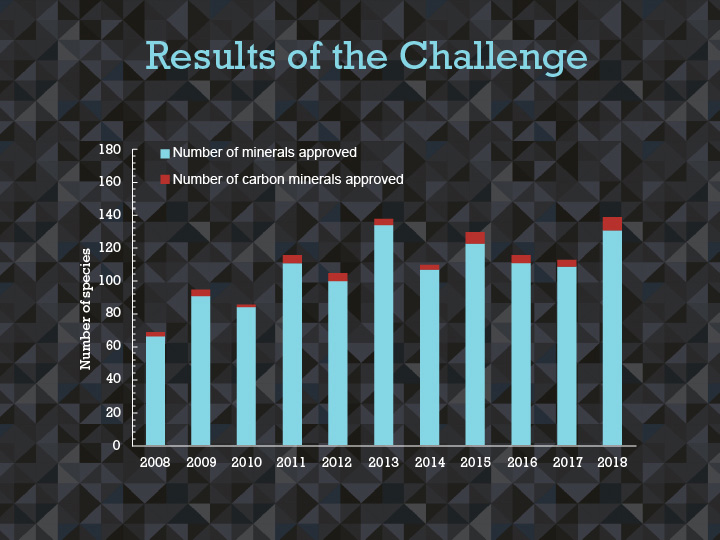 Results of the Challenge

Number of minerals approved

Number of carbon minerals approved

Number of species

180
160
140
120
100
80
60
40
20
0

2008 2009 2010 2011 2012 2013 2014 2015 2016 2017 2018